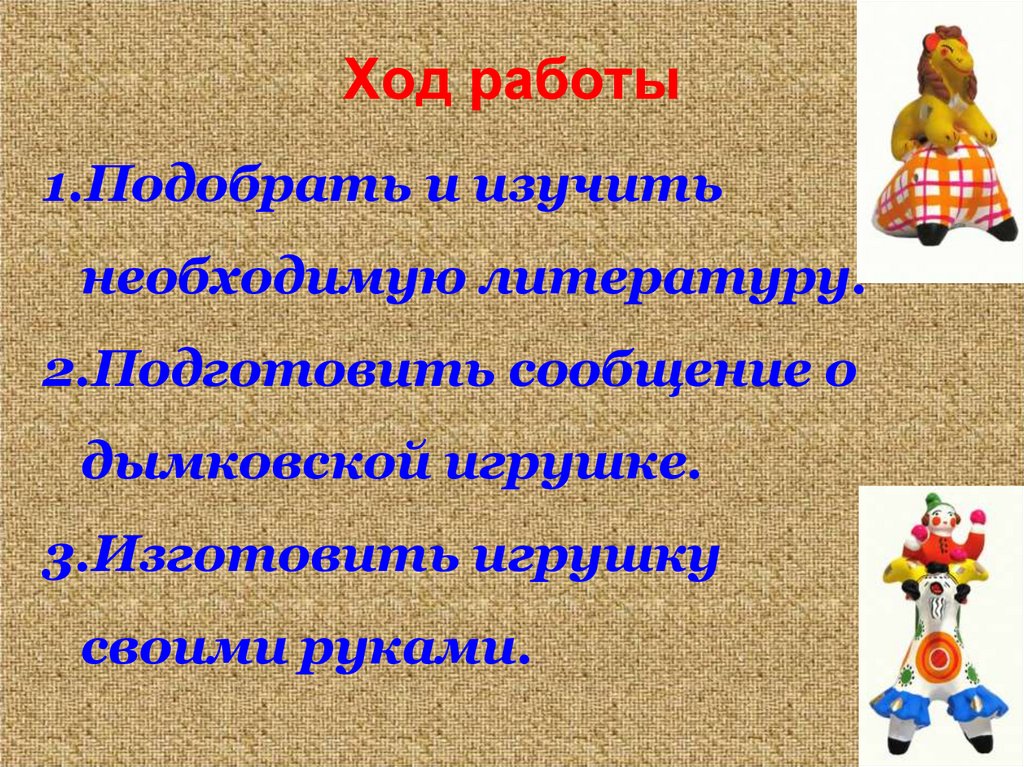 Ход работы

1.Подобрать и изучить необходимую литературу.

2.Подготовить сообщение о дымковской игрушке.

3.Изготовить игрушку своими руками.